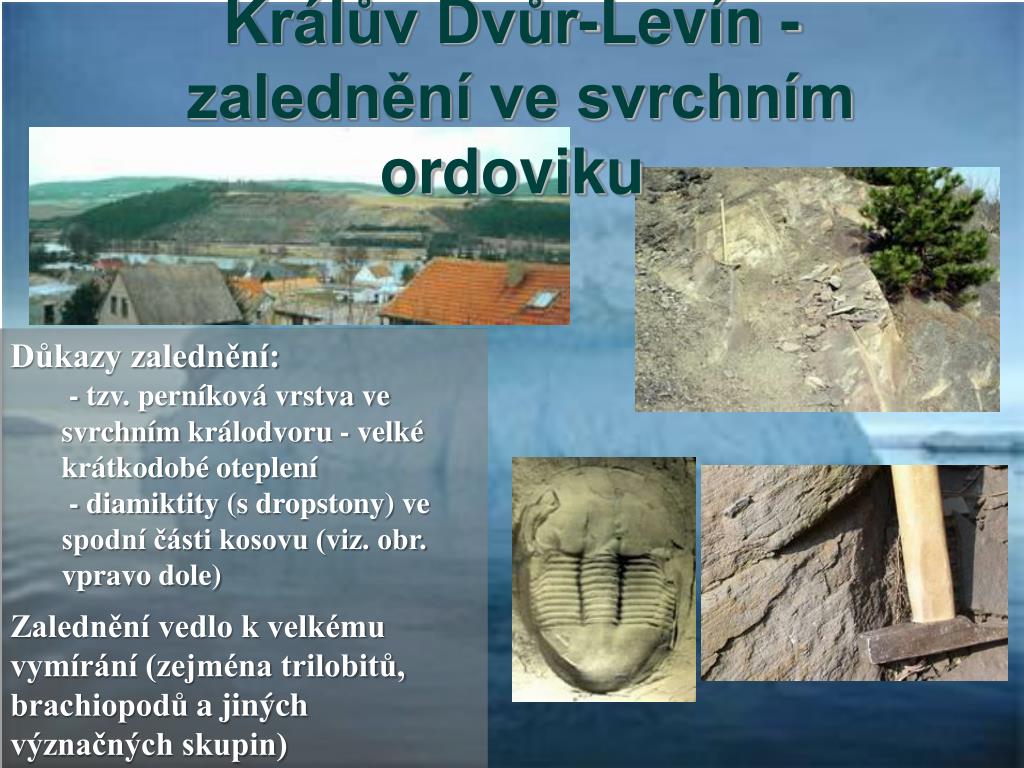 Králův Dvůr-Levín - zalednění ve svrchním ordoviku

Důkazy zalednění:

- tzv. perníková vrstva ve svrchním králodvoru - velké krátkodobé oteplení

- diamiktity (s dropstony) ve spodní části kosovu (viz. obr. vpravo dole)

Zalednění vedlo k velkému vymírání (zejména trilobitů, brachiopodů a jiných význačných skupin)